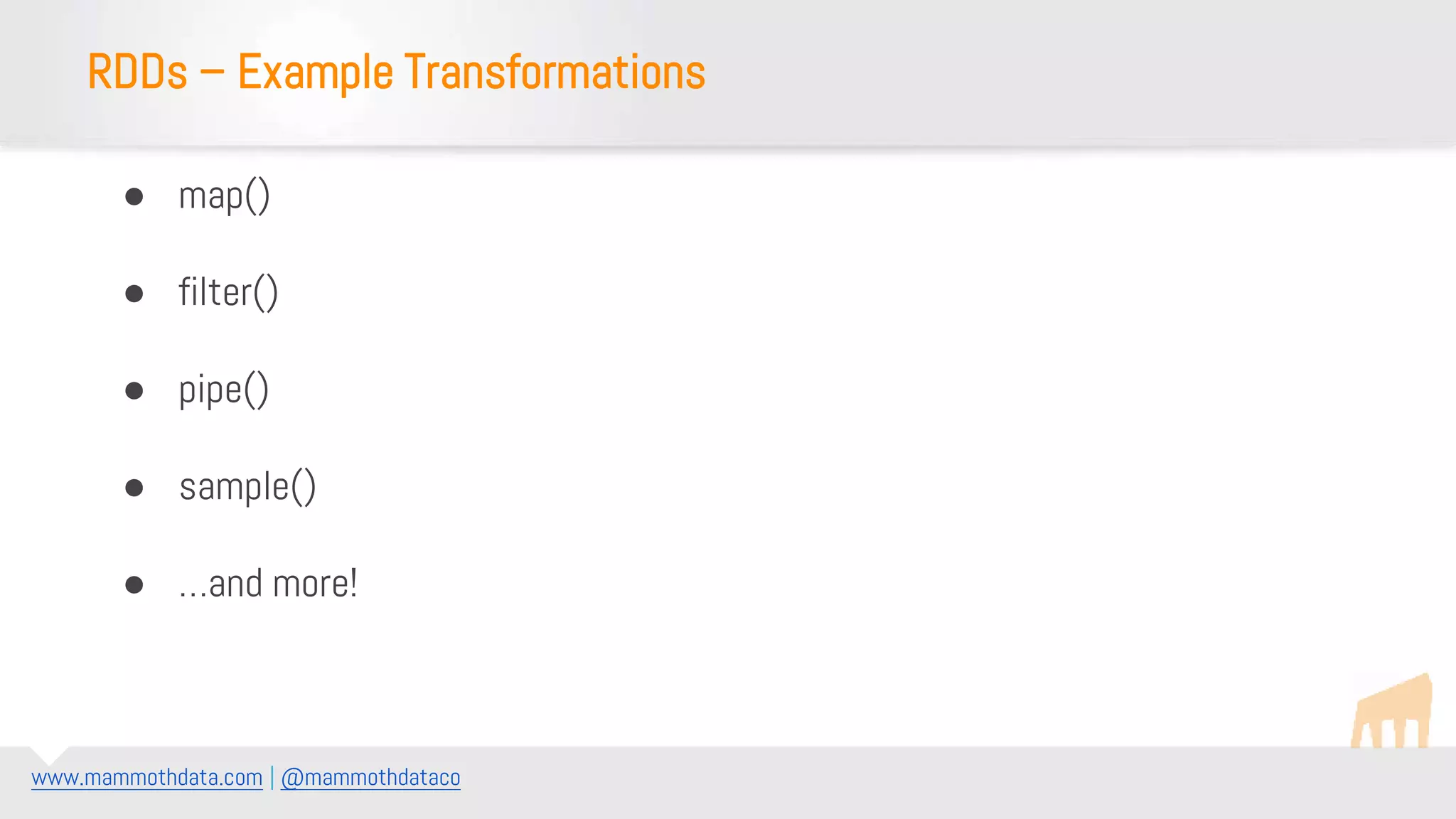 RDDs – Example Transformations

- map()
- filter()
- pipe()
- sample()
- ...and more!

www.mammothdata.com | @mammothdataco